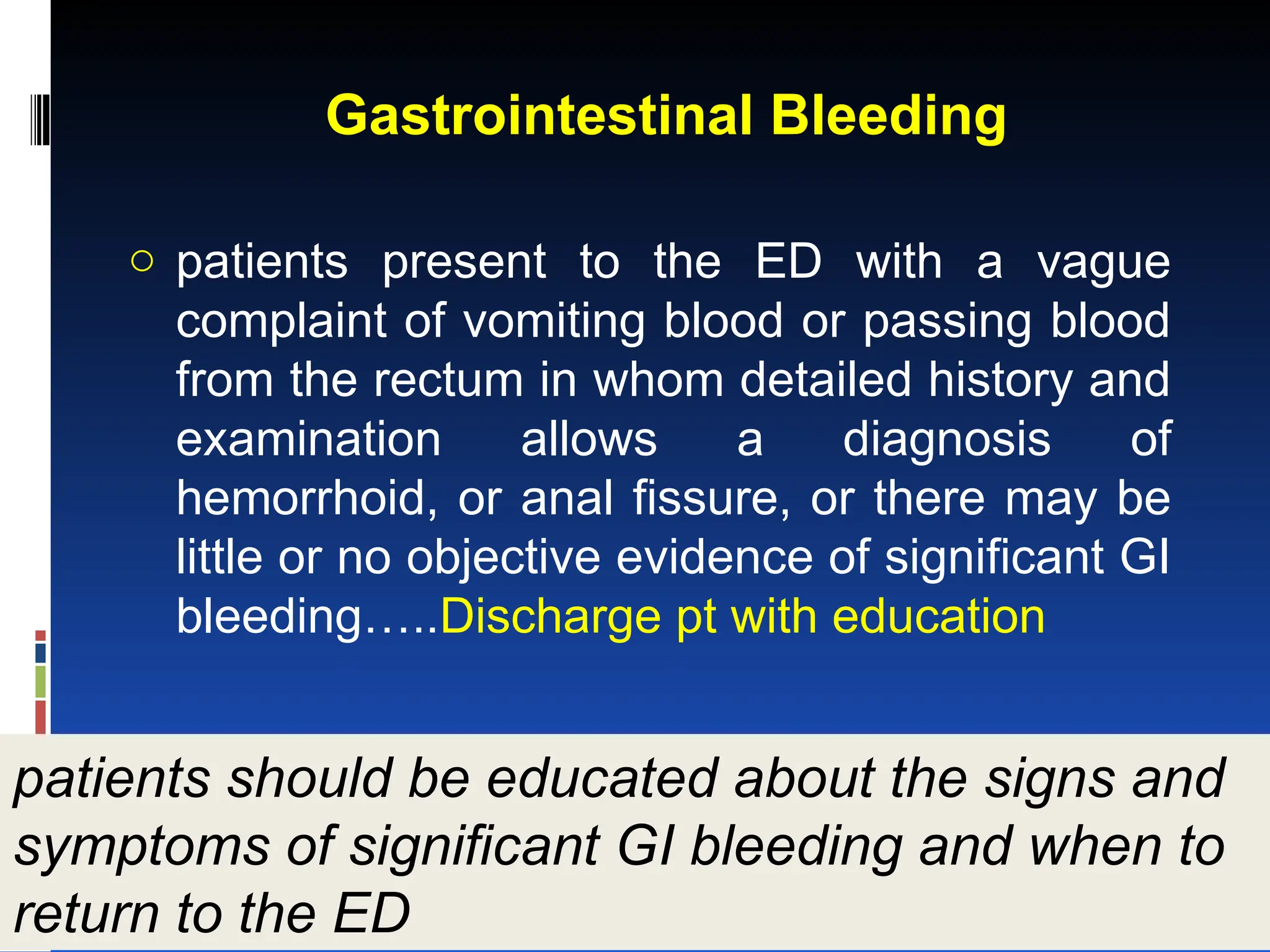 Gastrointestinal Bleeding

○ patients present to the ED with a vague complaint of vomiting blood or passing blood from the rectum in whom detailed history and examination allows a diagnosis of hemorrhoid, or anal fissure, or there may be little or no objective evidence of significant GI bleeding…..Discharge pt with education

patients should be educated about the signs and symptoms of significant GI bleeding and when to return to the ED